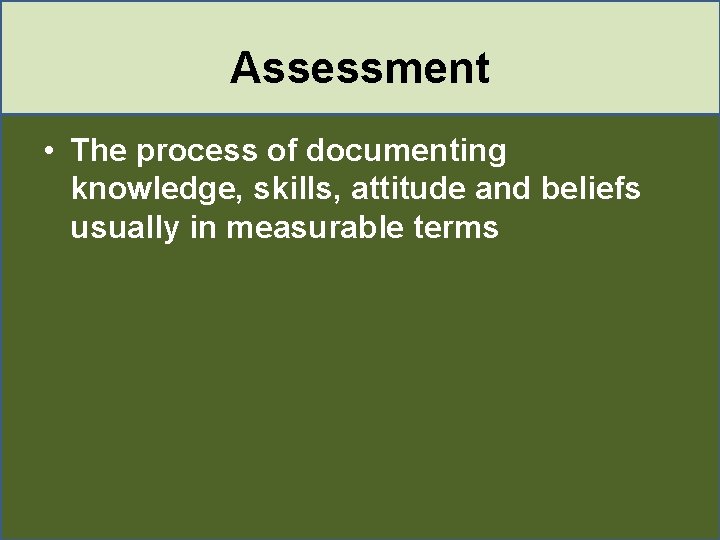 Assessment

• The process of documenting knowledge, skills, attitude and beliefs usually in measurable terms